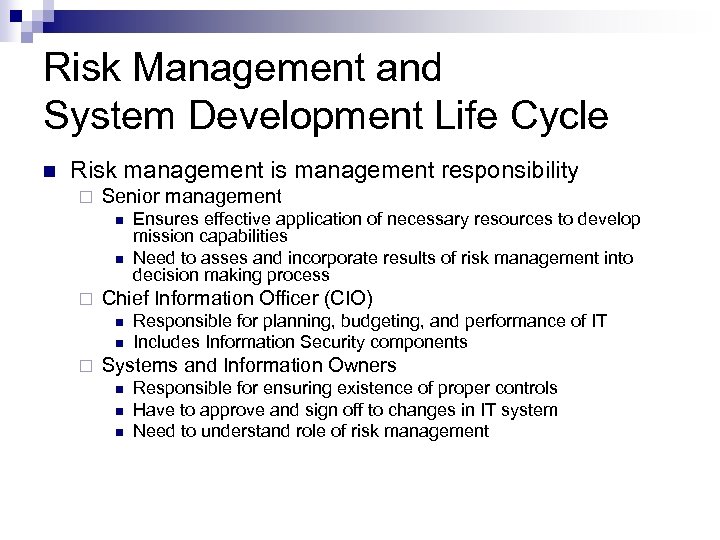 Risk Management and
System Development Life Cycle

Risk management is management responsibility

Senior management

Ensures effective application of necessary resources to develop mission capabilities

Need to asses and incorporate results of risk management into decision making process

Chief Information Officer (CIO)

Responsible for planning, budgeting, and performance of IT

Includes Information Security components

Systems and Information Owners

Responsible for ensuring existence of proper controls

Have to approve and sign off to changes in IT system

Need to understand role of risk management